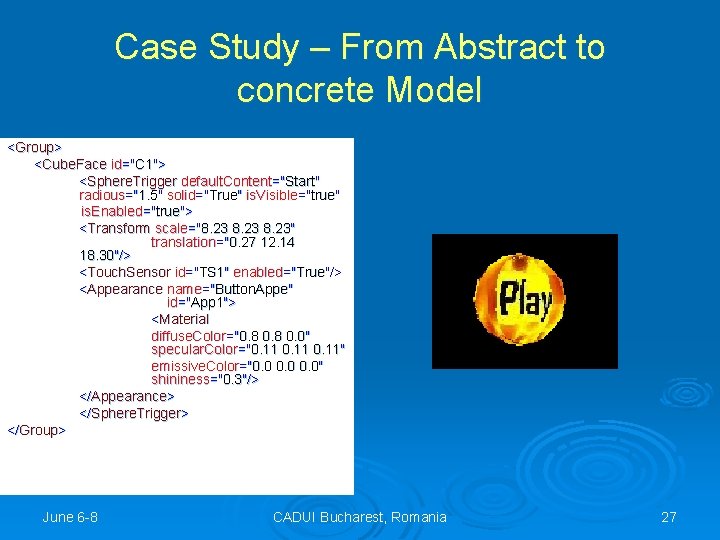 Case Study – From Abstract to concrete Model

<Group>
<CubeFace id="C1">
<SphereTrigger defaultContent="Start" radious="1.5" solid="True" isVisible="true" isEnabled="true">
<Transform scale="8.23 8.23 8.23" translation="0.27 12.14 18.30"/>
<TouchSensor id="TS1" enabled="True"/>
<Appearance name="ButtonAppe" id="App1">
<Material diffuseColor="0.8 0.8 0.0" specularColor="0.11 0.11 0.11" emissiveColor="0.0 0.0 0.0" shininess="0.3"/>
</Appearance>
</SphereTrigger>
</Group>

Play

June 6-8

CADUI Bucharest, Romania

27